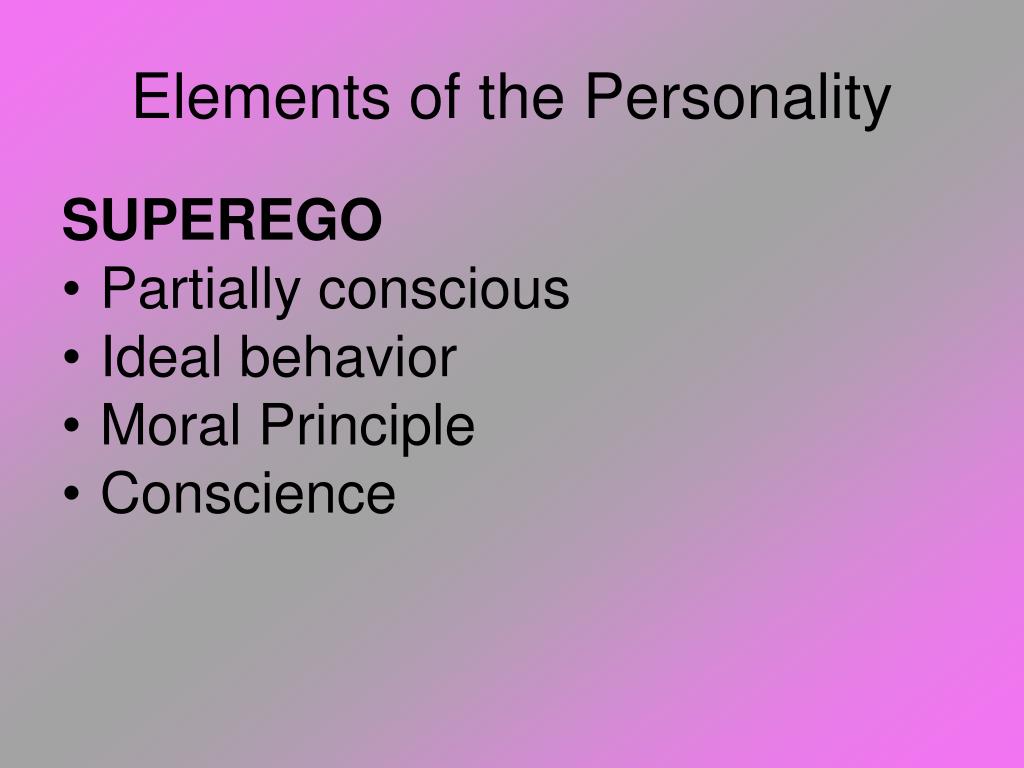 Elements of the Personality

SUPEREGO
• Partially conscious
• Ideal behavior
• Moral Principle
• Conscience